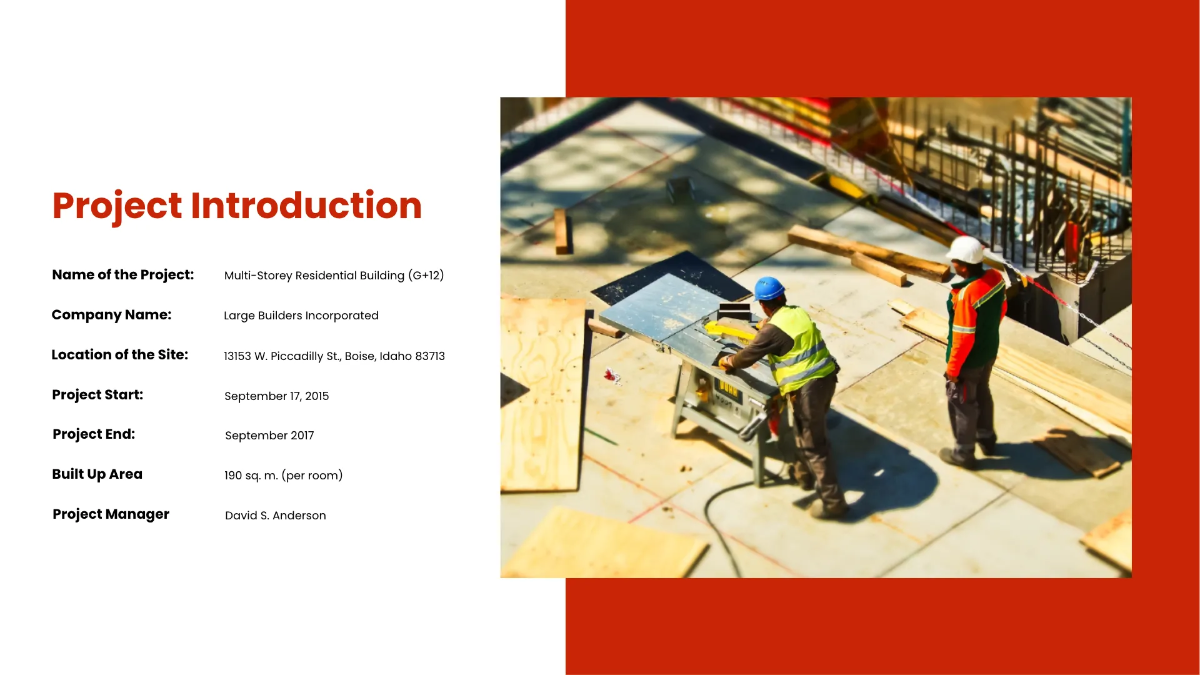 Project Introduction

Name of the Project: Multi-Storey Residential Building (G+12)

Company Name: Large Builders Incorporated

Location of the Site: 13153 W. Piccadilly St., Boise, Idaho 83713

Project Start: September 17, 2015

Project End: September 2017

Built Up Area 190 sq. m. (per room)

Project Manager David S. Anderson